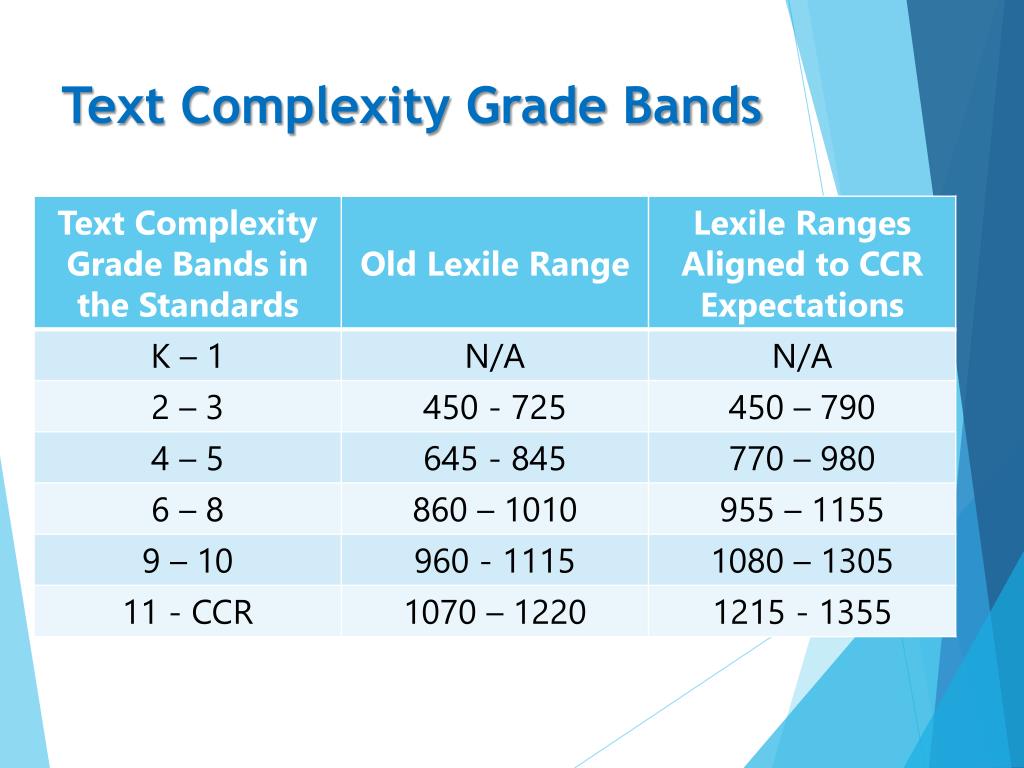 Text Complexity Grade Bands

| Text Complexity Grade Bands in the Standards | Old Lexile Range | Lexile Ranges Aligned to CCR Expectations |
|---|---|---|
| K – 1 | N/A | N/A |
| 2 – 3 | 450 - 725 | 450 – 790 |
| 4 – 5 | 645 - 845 | 770 – 980 |
| 6 – 8 | 860 – 1010 | 955 – 1155 |
| 9 – 10 | 960 - 1115 | 1080 – 1305 |
| 11 - CCR | 1070 – 1220 | 1215 - 1355 |